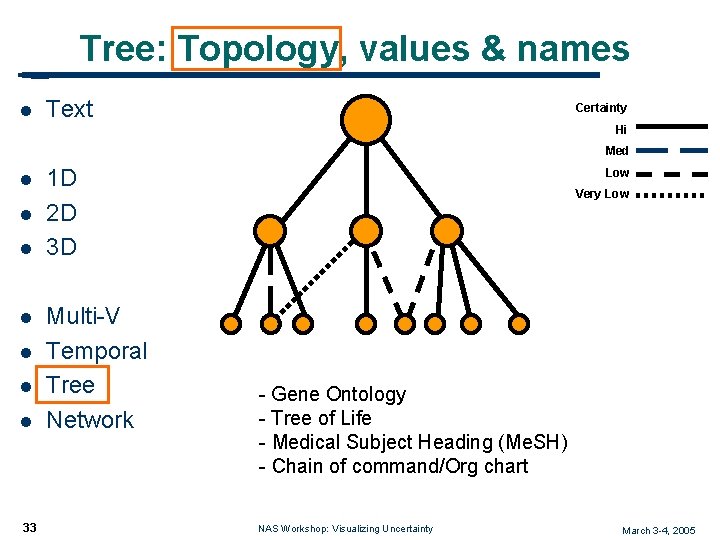 Tree: Topology, values & names

- Text

- 1D
- 2D
- 3D

- Multi-V
- Temporal
- Tree
- Network

Certainty
Hi
Med
Low
Very Low

- Gene Ontology
- Tree of Life
- Medical Subject Heading (MeSH)
- Chain of command/Org chart

33
NAS Workshop: Visualizing Uncertainty
March 3-4, 2005